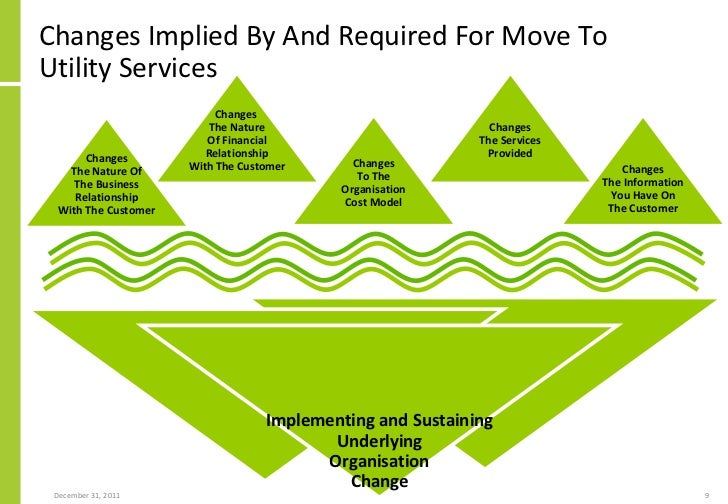 Changes Implied By And Required For Move To Utility Services

Changes The Nature Of The Business Relationship With The Customer

Changes The Nature Of Financial Relationship With The Customer

Changes To The Organisation Cost Model

Changes The Services Provided

Changes The Information You Have On The Customer

Implementing and Sustaining Underlying Organisation Change

December 31, 2011

9